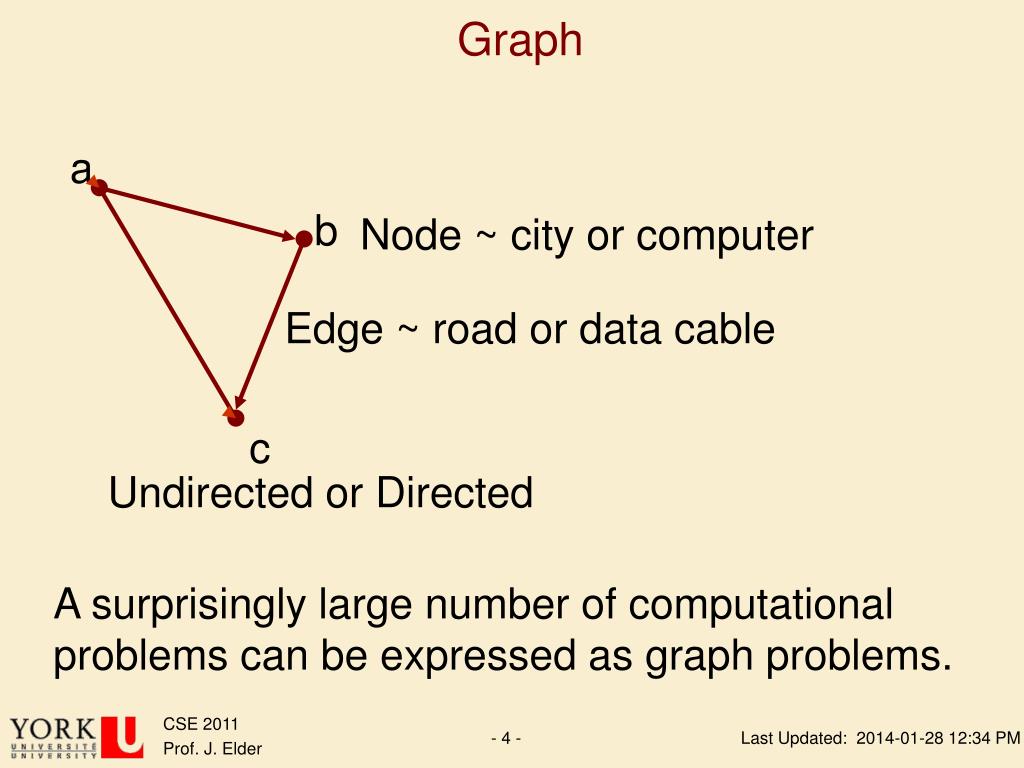 Graph

a

b

Node ~ city or computer

Edge ~ road or data cable

c

Undirected or Directed

A surprisingly large number of computational problems can be expressed as graph problems.

YORK UNIVERSITÉ UNIVERSITY

CSE 2011
Prof. J. Elder

- 4 -

Last Updated: 2014-01-28 12:34 PM